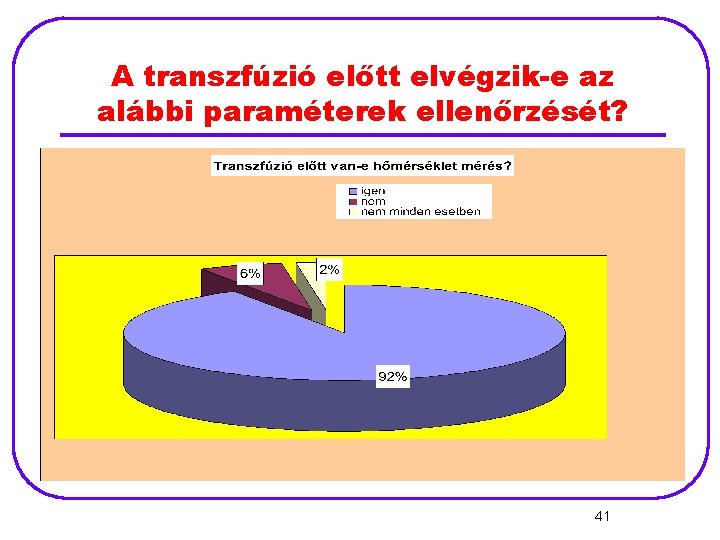 A transzfúzió előtt elvégzik-e az alábbi paraméterek ellenőrzését?

Transzfúzió előtt van-e hőmérséklet mérés?

igen
nem
nem minden esetben

6%
2%
92%

41